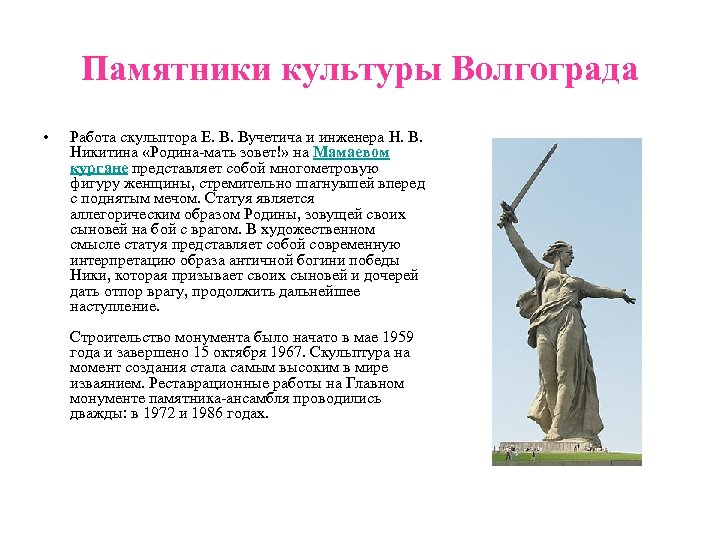 Памятники культуры Волгограда

• Работа скульптора Е. В. Вучетича и инженера Н. В. Никитина «Родина-мать зовет!» на Мамаевом кургане представляет собой многометровую фигуру женщины, стремительно шагнувшей вперед с поднятым мечом. Статуя является аллегорическим образом Родины, зовущей своих сыновей на бой с врагом. В художественном смысле статуя представляет собой современную интерпретацию образа античной богини победы Ники, которая призывает своих сыновей и дочерей дать отпор врагу, продолжить дальнейшее наступление.

Строительство монумента было начато в мае 1959 года и завершено 15 октября 1967. Скульптура на момент создания стала самым высоким в мире изваянием. Реставрационные работы на Главном монументе памятника-ансамбля проводились дважды: в 1972 и 1986 годах.